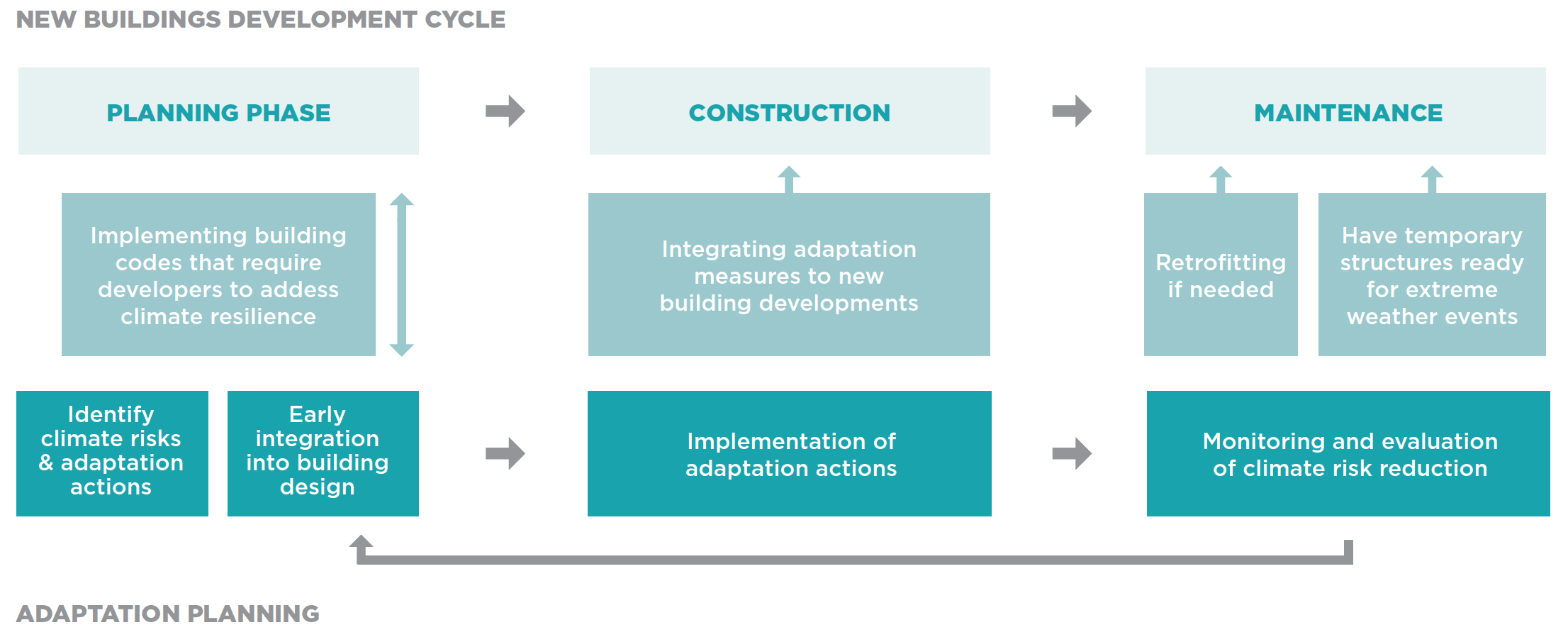 NEW BUILDINGS DEVELOPMENT CYCLE

PLANNING PHASE

CONSTRUCTION

MAINTENANCE

Implementing building codes that require developers to addess climate resilience

Integrating adaptation measures to new building developments

Retrofitting if needed

Have temporary structures ready for extreme weather events

Identify climate risks & adaptation actions

Early integration into building design

Implementation of adaptation actions

Monitoring and evaluation of climate risk reduction

ADAPTATION PLANNING